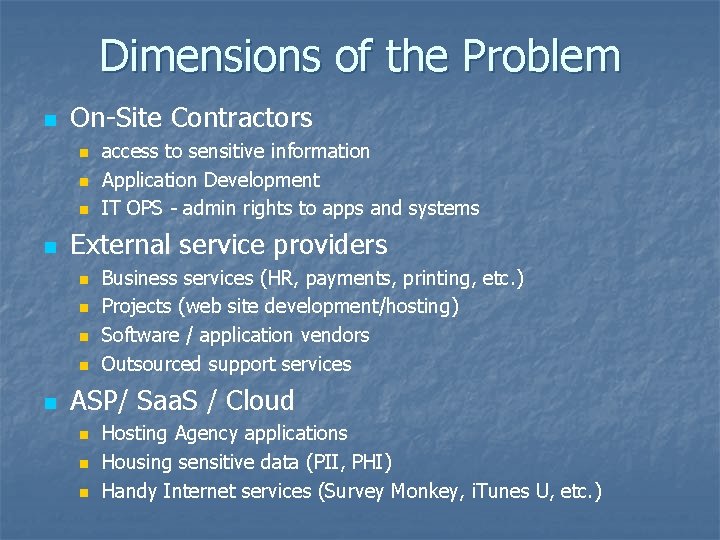 Dimensions of the Problem

- On-Site Contractors
  - access to sensitive information
  - Application Development
  - IT OPS - admin rights to apps and systems
- External service providers
  - Business services (HR, payments, printing, etc.)
  - Projects (web site development/hosting)
  - Software / application vendors
  - Outsourced support services
- ASP/ SaaS / Cloud
  - Hosting Agency applications
  - Housing sensitive data (PII, PHI)
  - Handy Internet services (Survey Monkey, iTunes U, etc.)